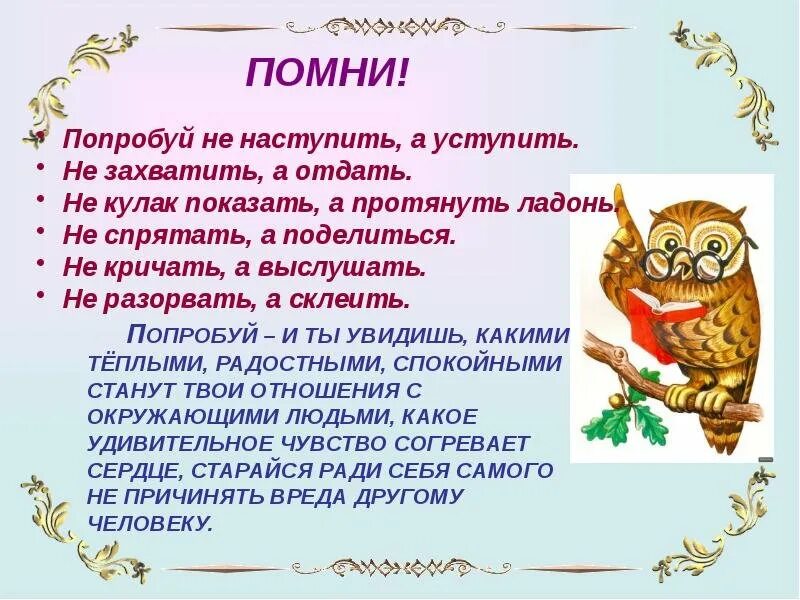 ПОМНИ!

• Попробуй не наступить, а уступить.
• Не захватить, а отдать.
• Не кулак показать, а протянуть ладонь.
• Не спрятать, а поделиться.
• Не кричать, а выслушать.
• Не разорвать, а склеить.

ПОПРОБУЙ – И ТЫ УВИДИШЬ, КАКИМИ ТЁПЛЫМИ, РАДОСТНЫМИ, СПОКОЙНЫМИ СТАНУТ ТВОИ ОТНОШЕНИЯ С ОКРУЖАЮЩИМИ ЛЮДЬМИ, КАКОЕ УДИВИТЕЛЬНОЕ ЧУВСТВО СОГРЕВАЕТ СЕРДЦЕ, СТАРАЙСЯ РАДИ СЕБЯ САМОГО НЕ ПРИЧИНЯТЬ ВРЕДА ДРУГОМУ ЧЕЛОВЕКУ.